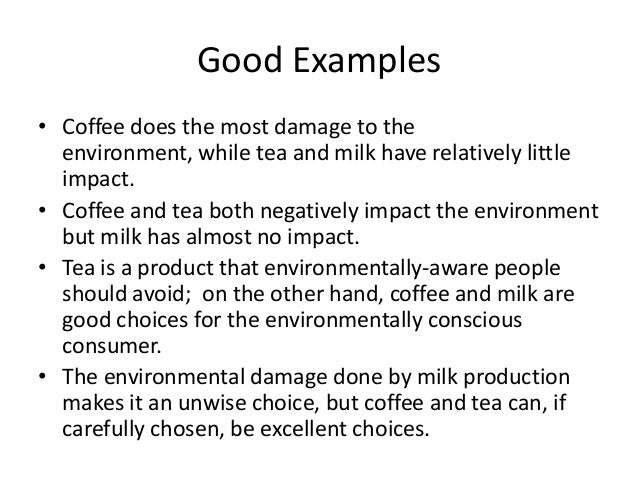 Good Examples

• Coffee does the most damage to the environment, while tea and milk have relatively little impact.
• Coffee and tea both negatively impact the environment but milk has almost no impact.
• Tea is a product that environmentally-aware people should avoid;  on the other hand, coffee and milk are good choices for the environmentally conscious consumer.
• The environmental damage done by milk production makes it an unwise choice, but coffee and tea can, if carefully chosen, be excellent choices.